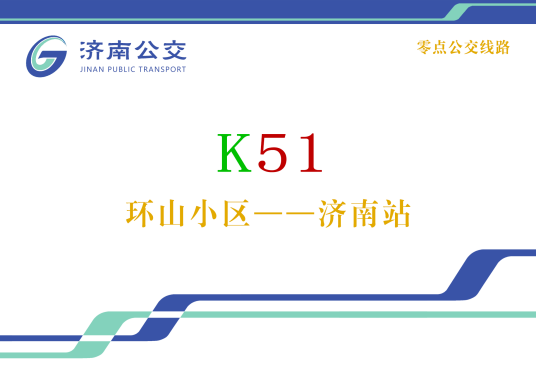 济南公交
JINAN PUBLIC TRANSPORT

零点公交线路

K51

环山小区——济南站